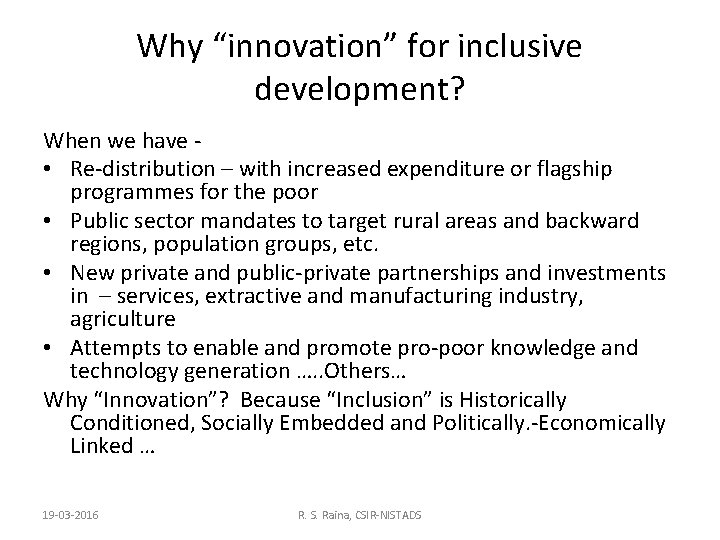 Why “innovation” for inclusive development?

When we have -

• Re-distribution – with increased expenditure or flagship programmes for the poor
• Public sector mandates to target rural areas and backward regions, population groups, etc.
• New private and public-private partnerships and investments in – services, extractive and manufacturing industry, agriculture
• Attempts to enable and promote pro-poor knowledge and technology generation …..Others…

Why “Innovation”? Because “Inclusion” is Historically Conditioned, Socially Embedded and Politically.-Economically Linked …

19-03-2016

R. S. Raina, CSIR-NISTADS